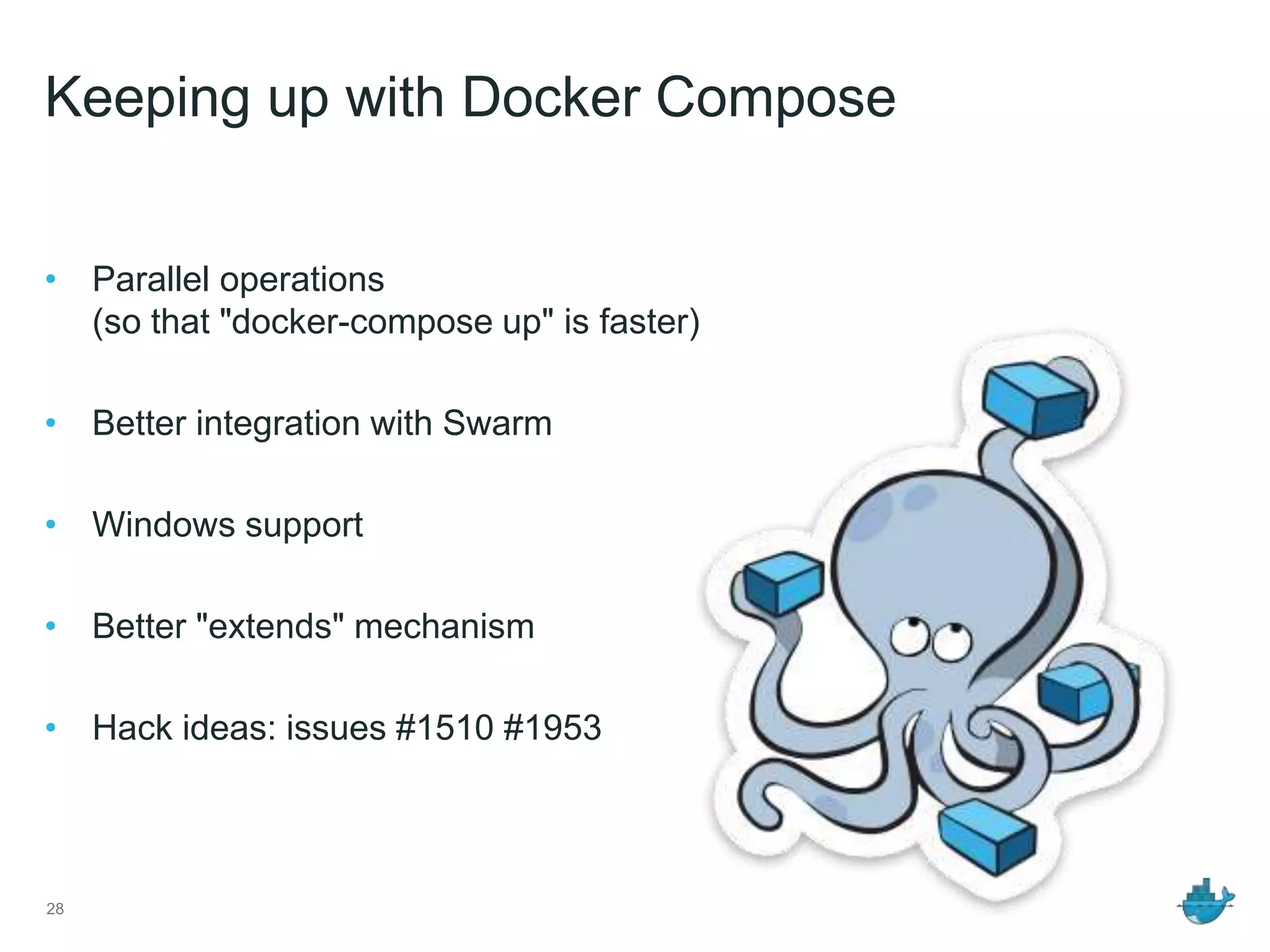 Keeping up with Docker Compose

• Parallel operations
(so that "docker-compose up" is faster)

• Better integration with Swarm

• Windows support

• Better "extends" mechanism

• Hack ideas: issues #1510 #1953

28